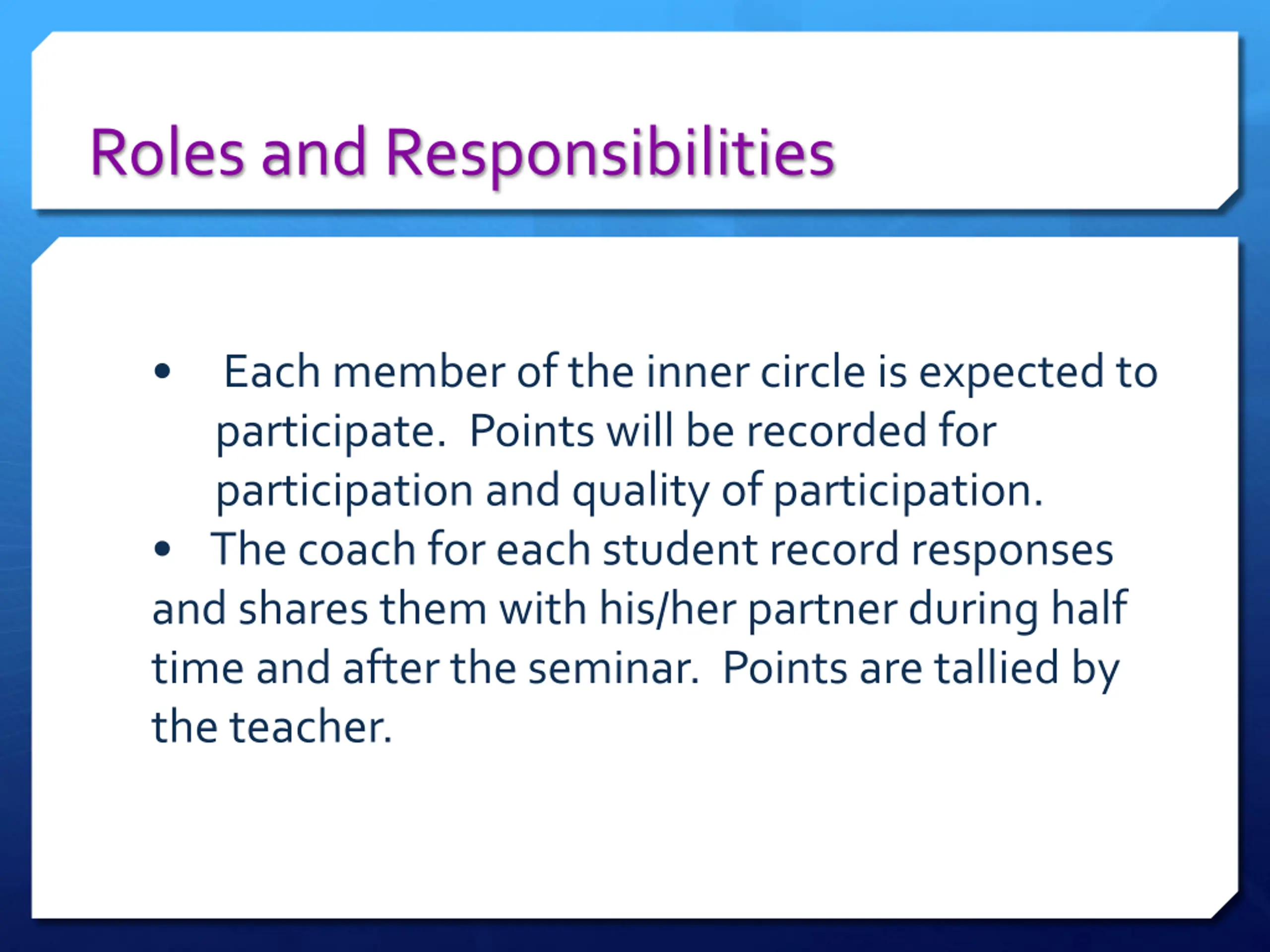 Roles and Responsibilities

• Each member of the inner circle is expected to participate. Points will be recorded for participation and quality of participation.

• The coach for each student record responses and shares them with his/her partner during half time and after the seminar. Points are tallied by the teacher.